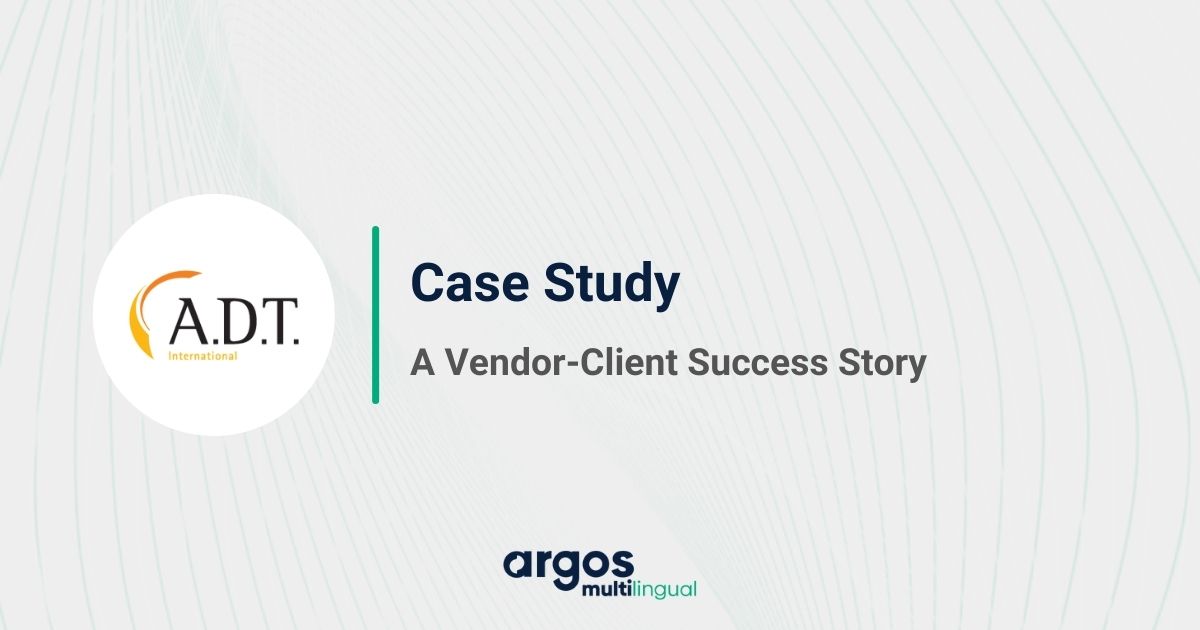 A.D.T.
International

Case Study

A Vendor-Client Success Story

argos
multilingual